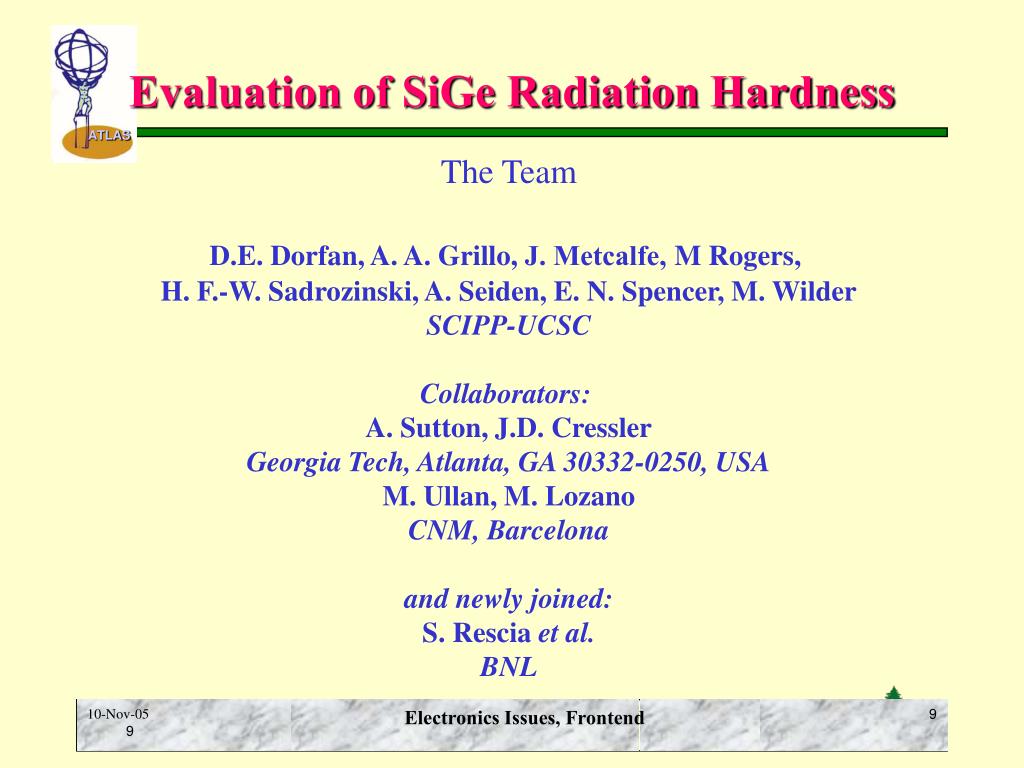 ATLAS

Evaluation of SiGe Radiation Hardness

The Team

D.E. Dorfan, A. A. Grillo, J. Metcalfe, M Rogers,
H. F.-W. Sadrozinski, A. Seiden, E. N. Spencer, M. Wilder
SCIPP-UCSC

Collaborators:
A. Sutton, J.D. Cressler
Georgia Tech, Atlanta, GA 30332-0250, USA
M. Ullan, M. Lozano
CNM, Barcelona

and newly joined:
S. Rescia et al.
BNL

10-Nov-05
9

Electronics Issues, Frontend

9